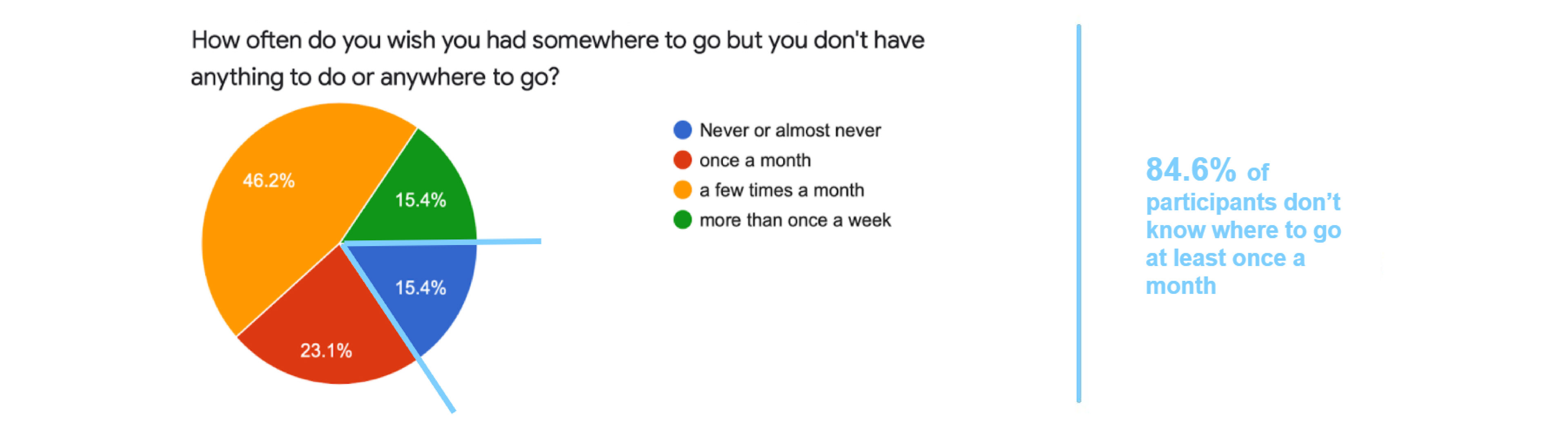 How often do you wish you had somewhere to go but you don't have anything to do or anywhere to go?

46.2%
15.4%
15.4%
23.1%

Never or almost never
once a month
a few times a month
more than once a week

84.6% of participants don't know where to go at least once a month